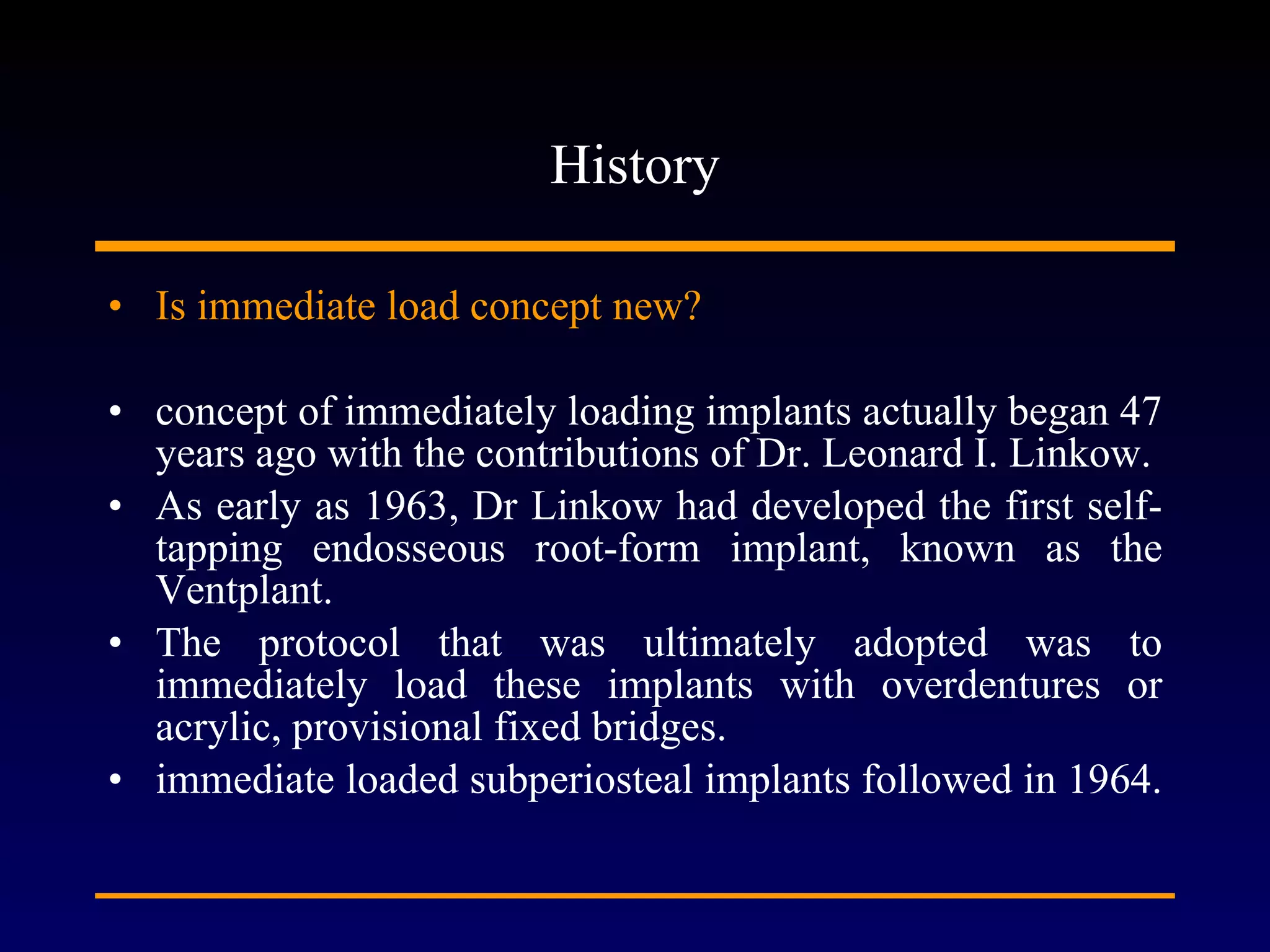 History

• Is immediate load concept new?

• concept of immediately loading implants actually began 47 years ago with the contributions of Dr. Leonard I. Linkow.
• As early as 1963, Dr Linkow had developed the first self-tapping endosseous root-form implant, known as the Ventplant.
• The protocol that was ultimately adopted was to immediately load these implants with overdentures or acrylic, provisional fixed bridges.
• immediate loaded subperiosteal implants followed in 1964.